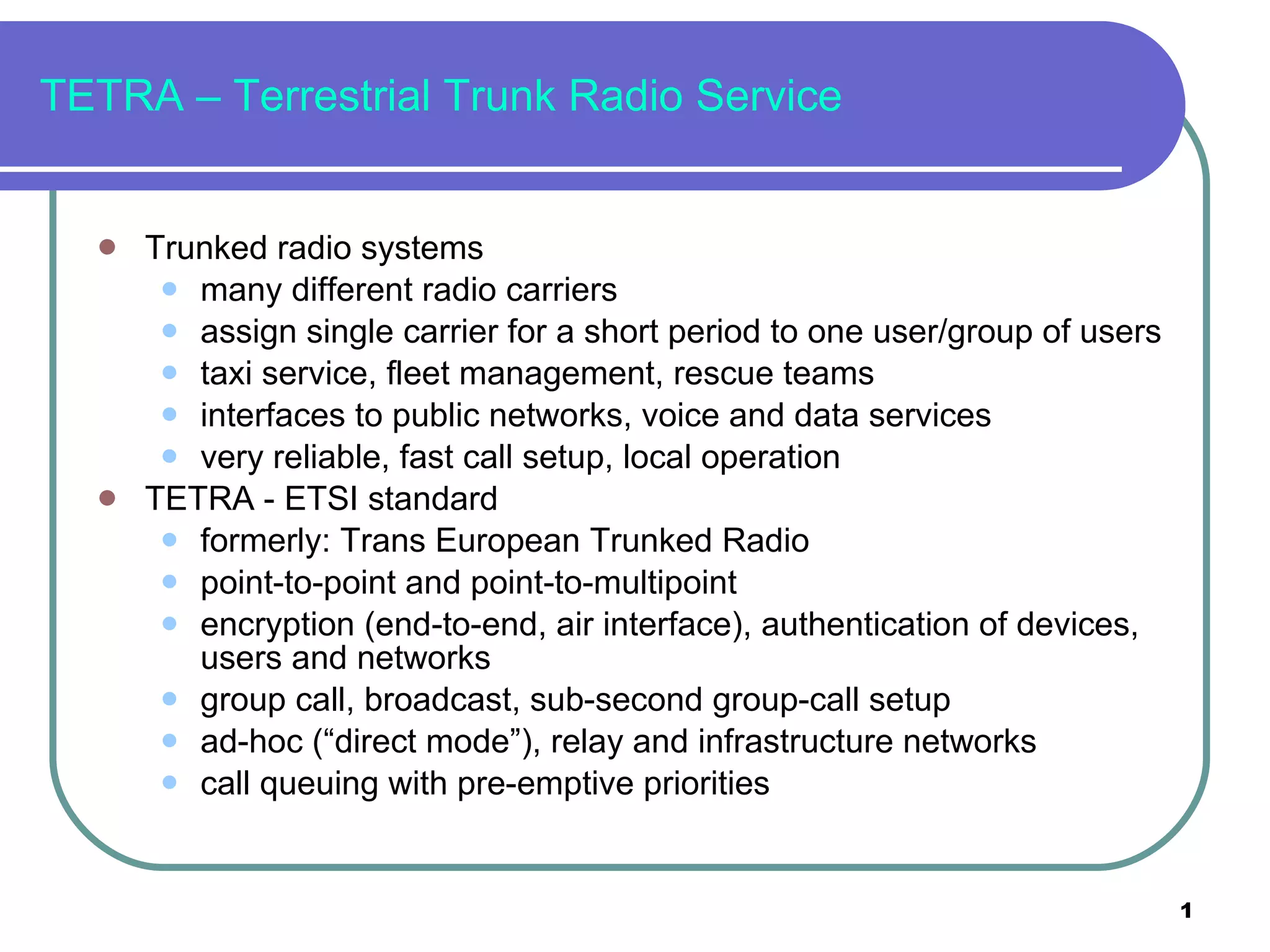 TETRA – Terrestrial Trunk Radio Service

- Trunked radio systems
  - many different radio carriers
  - assign single carrier for a short period to one user/group of users
  - taxi service, fleet management, rescue teams
  - interfaces to public networks, voice and data services
  - very reliable, fast call setup, local operation
- TETRA - ETSI standard
  - formerly: Trans European Trunked Radio
  - point-to-point and point-to-multipoint
  - encryption (end-to-end, air interface), authentication of devices, users and networks
  - group call, broadcast, sub-second group-call setup
  - ad-hoc (“direct mode”), relay and infrastructure networks
  - call queuing with pre-emptive priorities

1